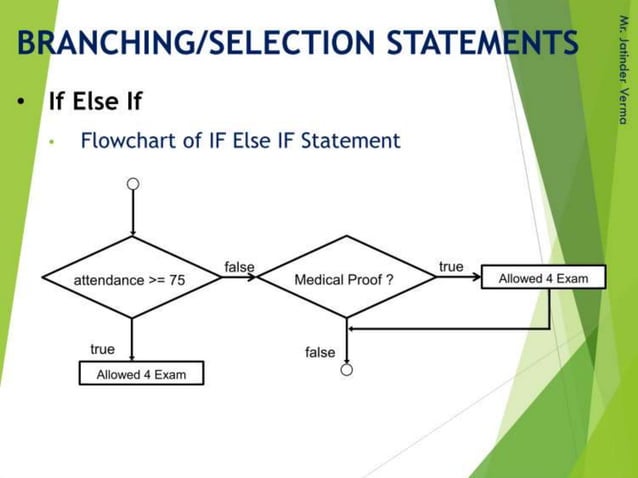 BRANCHING/SELECTION STATEMENTS

Mr. Jatinder Verma

• If Else If

• Flowchart of IF Else IF Statement

attendance >= 75

false

Medical Proof ?

true

Allowed 4 Exam

true

Allowed 4 Exam

false